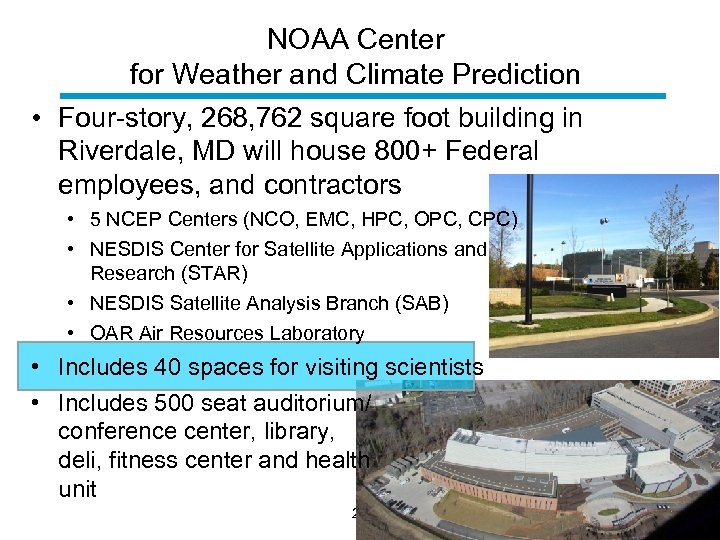 NOAA Center
for Weather and Climate Prediction

• Four-story, 268,762 square foot building in Riverdale, MD will house 800+ Federal employees, and contractors
  • 5 NCEP Centers (NCO, EMC, HPC, OPC, CPC)
  • NESDIS Center for Satellite Applications and Research (STAR)
  • NESDIS Satellite Analysis Branch (SAB)
  • OAR Air Resources Laboratory
• Includes 40 spaces for visiting scientists
• Includes 500 seat auditorium/ conference center, library, deli, fitness center and health unit

2